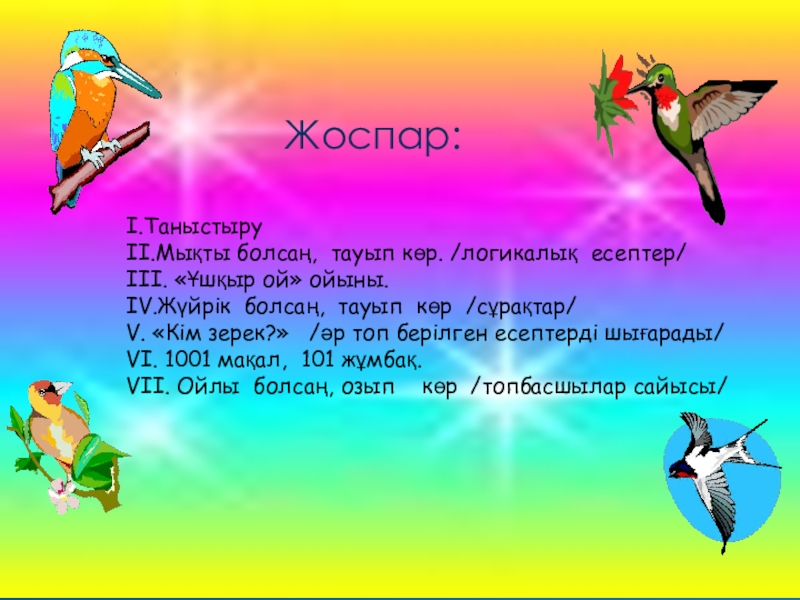 Жоспар:

I.Таныстыру
II.Мықты болсаң, тауып көр. /логикалық есептер/
III. «Ұшқыр ой» ойыны.
IV.Жүйрік болсаң, тауып көр /сұрақтар/
V. «Кім зерек?» /әр топ берілген есептерді шығарады/
VI. 1001 мақал, 101 жұмбақ.
VII. Ойлы болсаң, озып көр /топбасшылар сайысы/